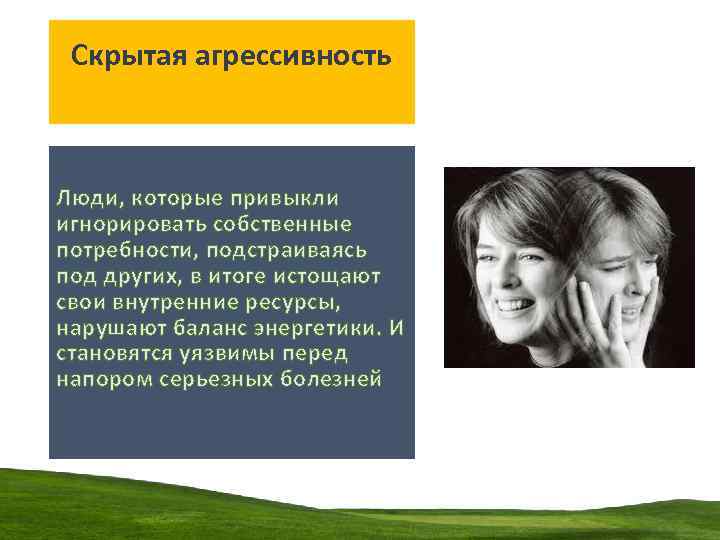 Скрытая агрессивность

Люди, которые привыкли игнорировать собственные потребности, подстраиваясь под других, в итоге истощают свои внутренние ресурсы, нарушают баланс энергетики. И становятся уязвимы перед напором серьезных болезней